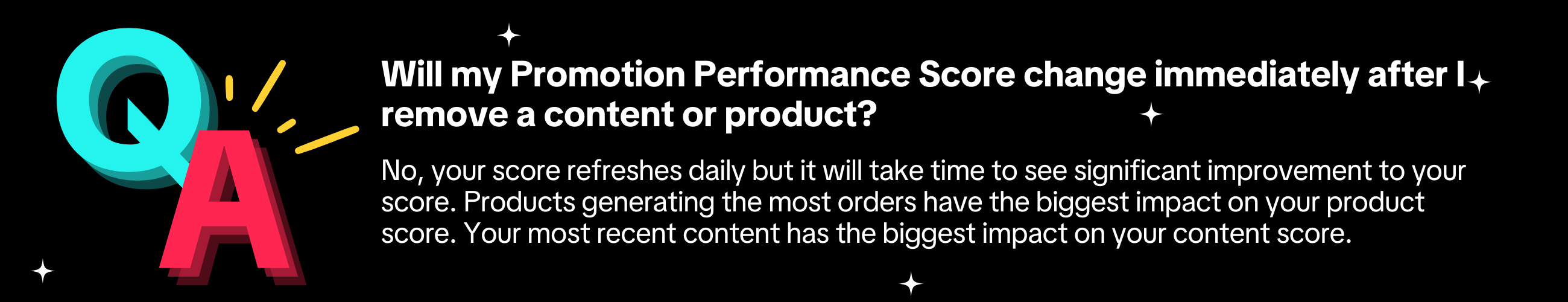 Q
A
Will my Promotion Performance Score change immediately after I remove a content or product?

No, your score refreshes daily but it will take time to see significant improvement to your score. Products generating the most orders have the biggest impact on your product score. Your most recent content has the biggest impact on your content score.